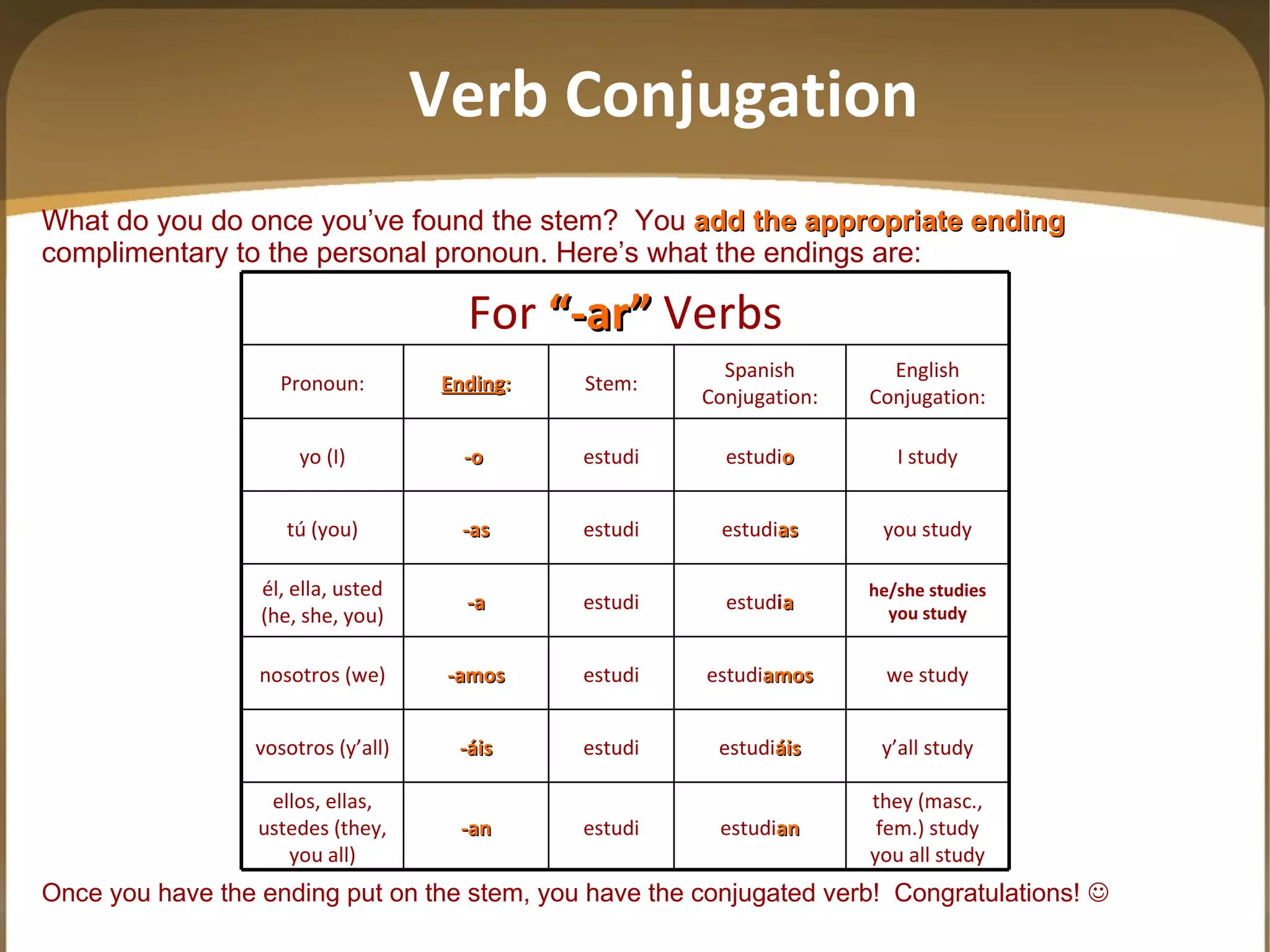 Verb Conjugation

What do you do once you've found the stem? You add the appropriate ending complimentary to the personal pronoun. Here's what the endings are:

For "-ar" Verbs

| Pronoun: | Ending: | Stem: | Spanish Conjugation: | English Conjugation: |
|---|---|---|---|---|
| yo (I) | -o | estudi | estudio | I study |
| tú (you) | -as | estudi | estudias | you study |
| él, ella, usted (he, she, you) | -a | estudi | estudia | he/she studies you study |
| nosotros (we) | -amos | estudi | estudiamos | we study |
| vosotros (y'all) | -áis | estudi | estudiáis | y'all study |
| ellos, ellas, ustedes (they, you all) | -an | estudi | estudian | they (masc., fem.) study you all study |

Once you have the ending put on the stem, you have the conjugated verb! Congratulations! ☺